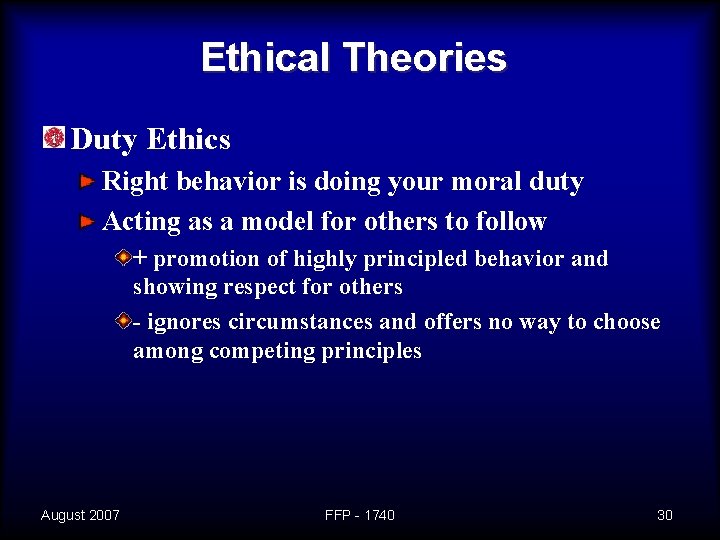 Ethical Theories

Duty Ethics

Right behavior is doing your moral duty

Acting as a model for others to follow

+ promotion of highly principled behavior and showing respect for others

- ignores circumstances and offers no way to choose among competing principles

August 2007

FFP - 1740

30